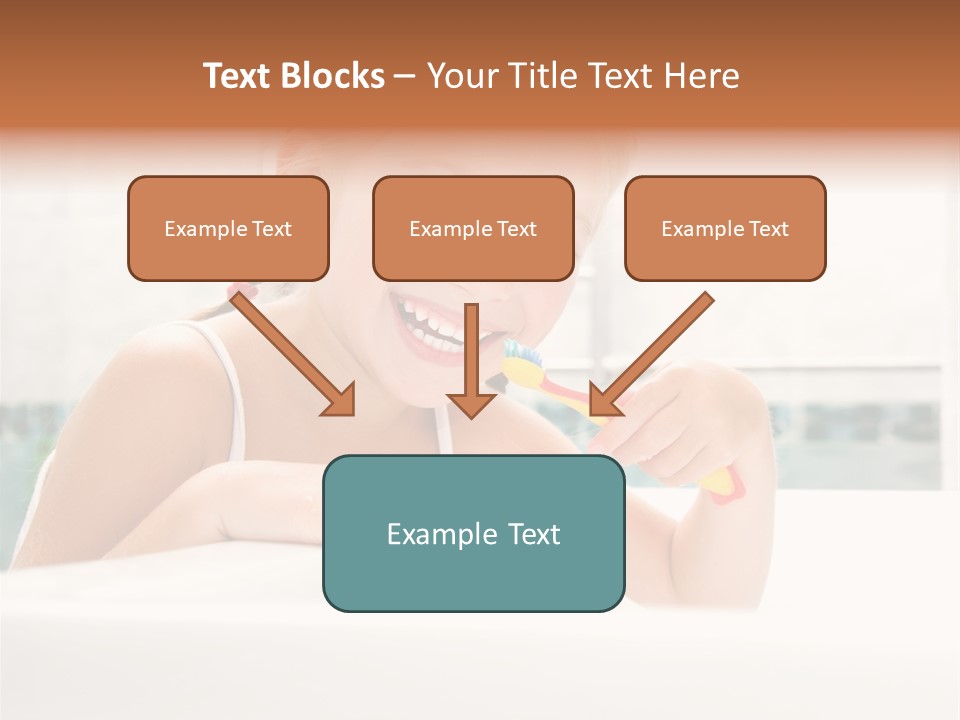 Text Blocks – Your Title Text Here

Example Text

Example Text

Example Text

Example Text